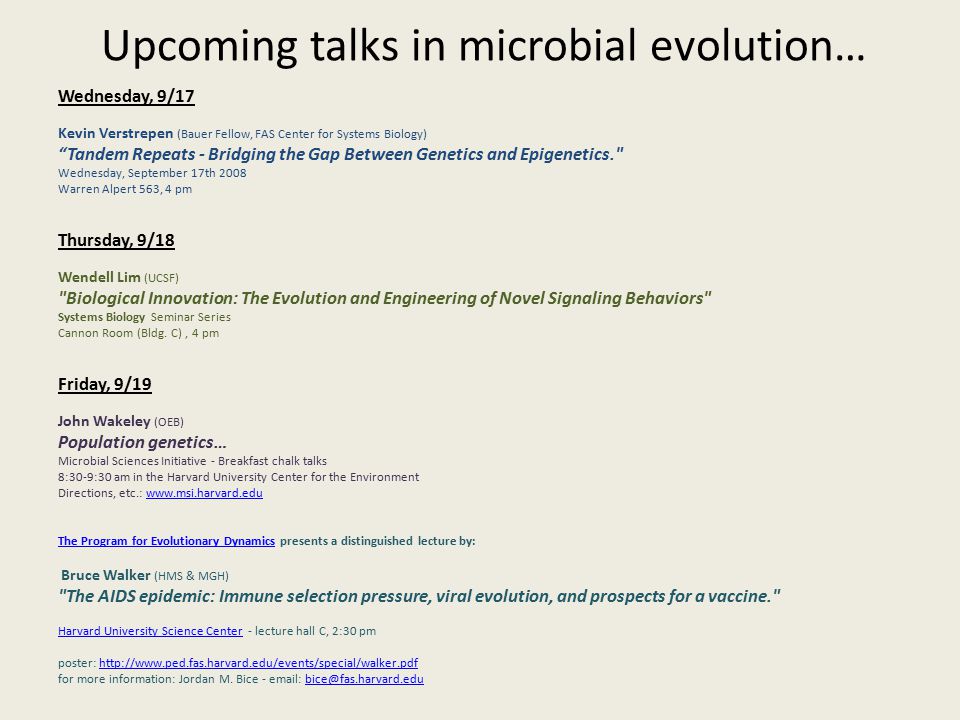 Upcoming talks in microbial evolution…

Wednesday, 9/17

Kevin Verstrepen (Bauer Fellow, FAS Center for Systems Biology)
“Tandem Repeats - Bridging the Gap Between Genetics and Epigenetics."
Wednesday, September 17th 2008
Warren Alpert 563, 4 pm

Thursday, 9/18

Wendell Lim (UCSF)
"Biological Innovation: The Evolution and Engineering of Novel Signaling Behaviors"
Systems Biology Seminar Series
Cannon Room (Bldg. C) , 4 pm

Friday, 9/19

John Wakeley (OEB)
Population genetics…
Microbial Sciences Initiative - Breakfast chalk talks
8:30-9:30 am in the Harvard University Center for the Environment
Directions, etc.: www.msi.harvard.edu

The Program for Evolutionary Dynamics presents a distinguished lecture by:

Bruce Walker (HMS & MGH)
"The AIDS epidemic: Immune selection pressure, viral evolution, and prospects for a vaccine."

Harvard University Science Center - lecture hall C, 2:30 pm

poster: http://www.ped.fas.harvard.edu/events/special/walker.pdf
for more information: Jordan M. Bice - email: bice@fas.harvard.edu